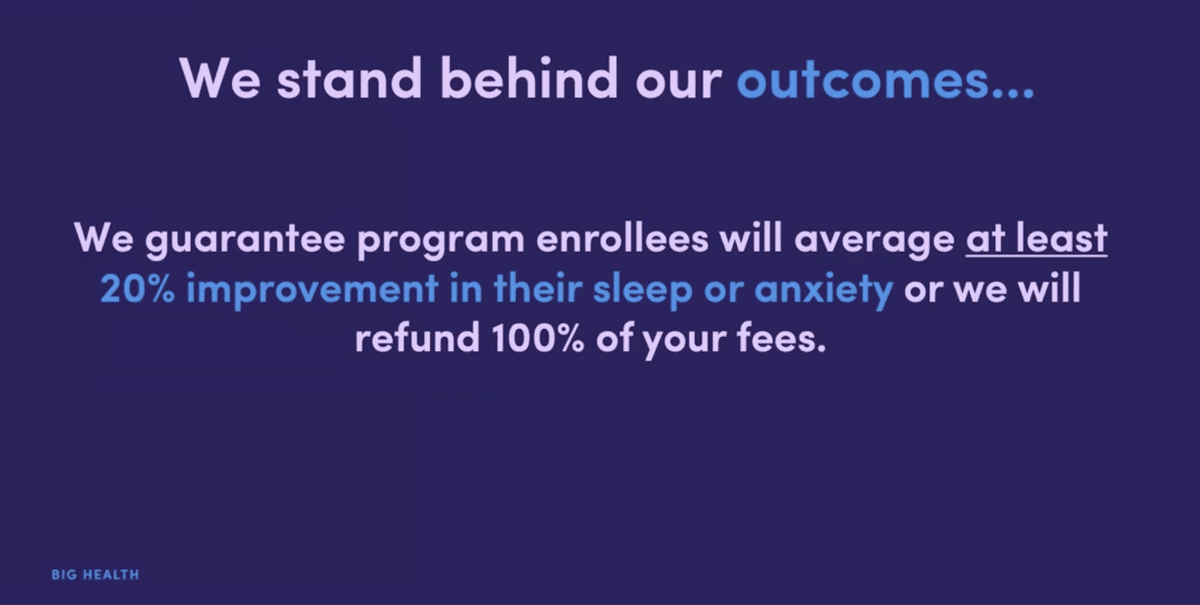 We stand behind our outcomes...

We guarantee program enrollees will average at least 20% improvement in their sleep or anxiety or we will refund 100% of your fees.

BIG HEALTH